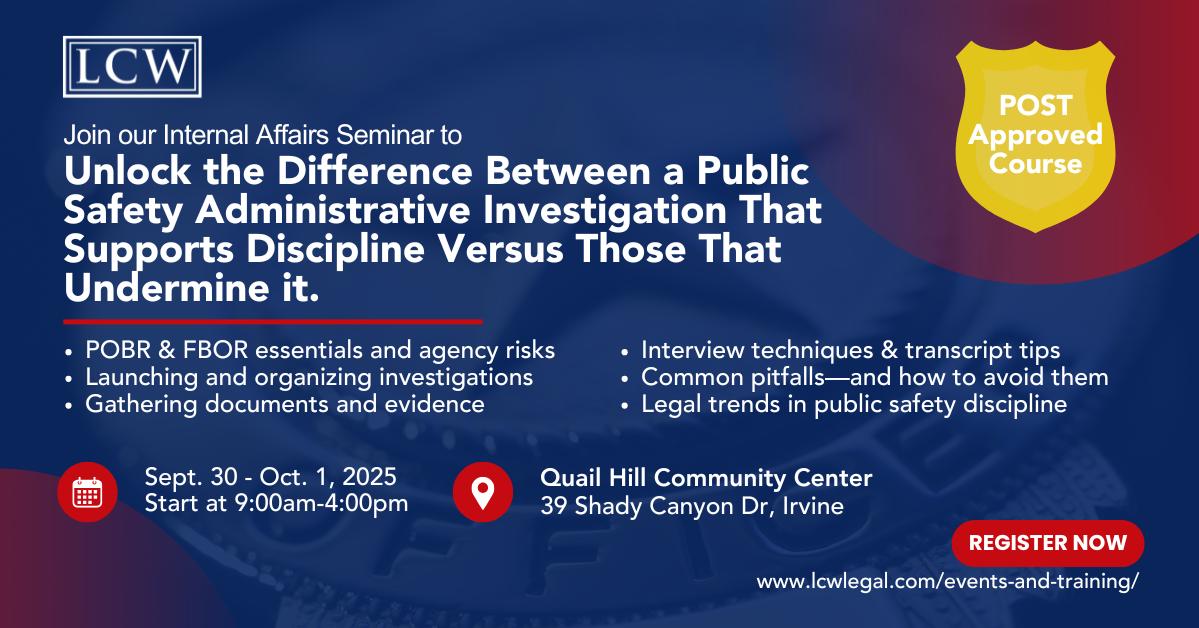 LCW

POST Approved Course

Join our Internal Affairs Seminar to

Unlock the Difference Between a Public Safety Administrative Investigation That Supports Discipline Versus Those That Undermine it.

• POBR & FBOR essentials and agency risks
• Launching and organizing investigations
• Gathering documents and evidence

• Interview techniques & transcript tips
• Common pitfalls—and how to avoid them
• Legal trends in public safety discipline

Sept. 30 - Oct. 1, 2025
Start at 9:00am-4:00pm

Quail Hill Community Center
39 Shady Canyon Dr, Irvine

REGISTER NOW

www.lcwlegal.com/events-and-training/